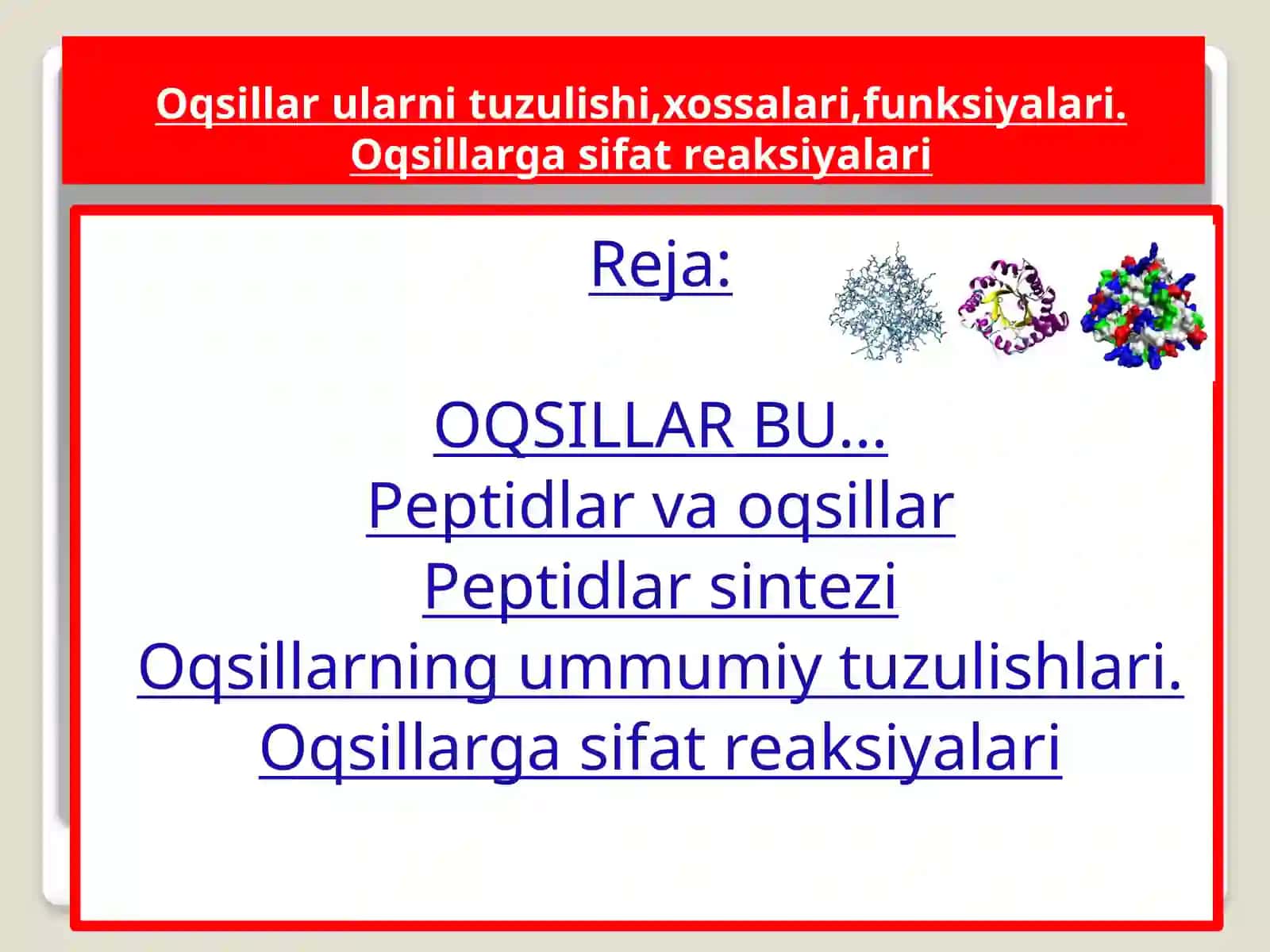 Oqsillar ularni tuzulishi,xossalari,funksiyalari.
Oqsillarga sifat reaksiyalari

Reja:

OQSILLAR BU…
Peptidlar va oqsillar
Peptidlar sintezi
Oqsillarning ummumiy tuzulishlari.
Oqsillarga sifat reaksiyalari